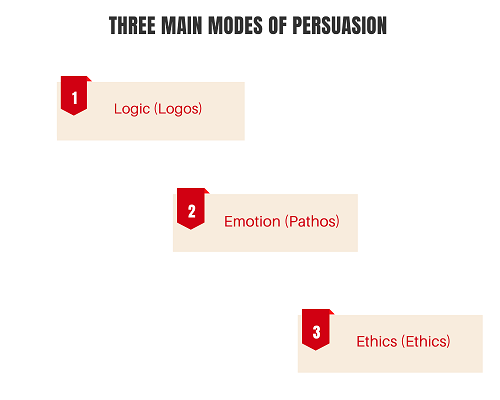 THREE MAIN MODES OF PERSUASION

1 Logic (Logos)

2 Emotion (Pathos)

3 Ethics (Ethics)